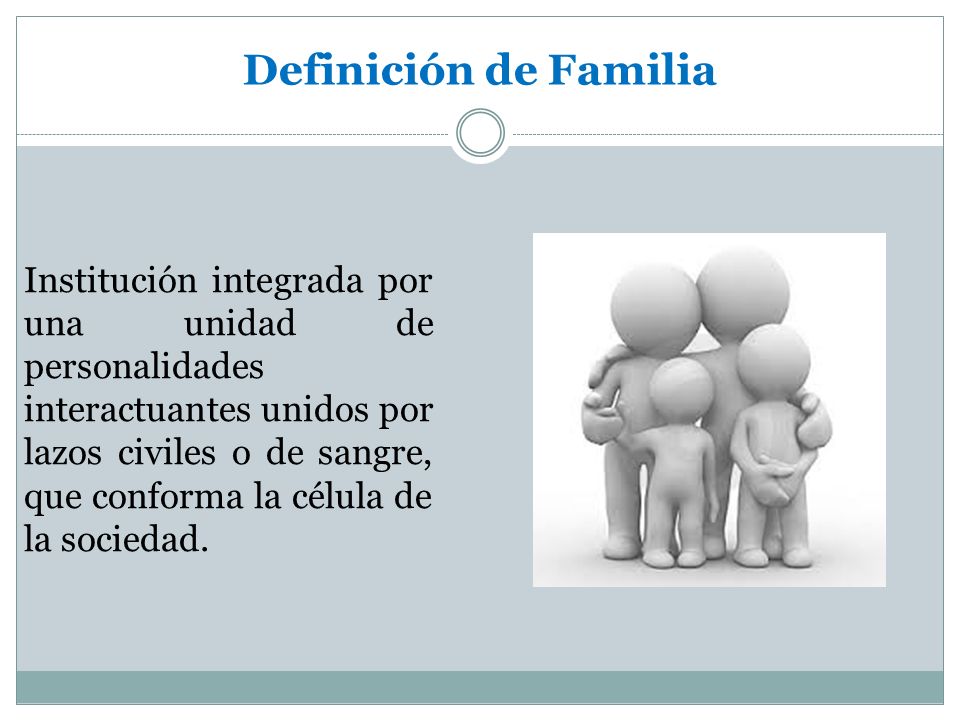 Definición de Familia

Institución integrada por una unidad de personalidades interactuantes unidos por lazos civiles o de sangre, que conforma la célula de la sociedad.